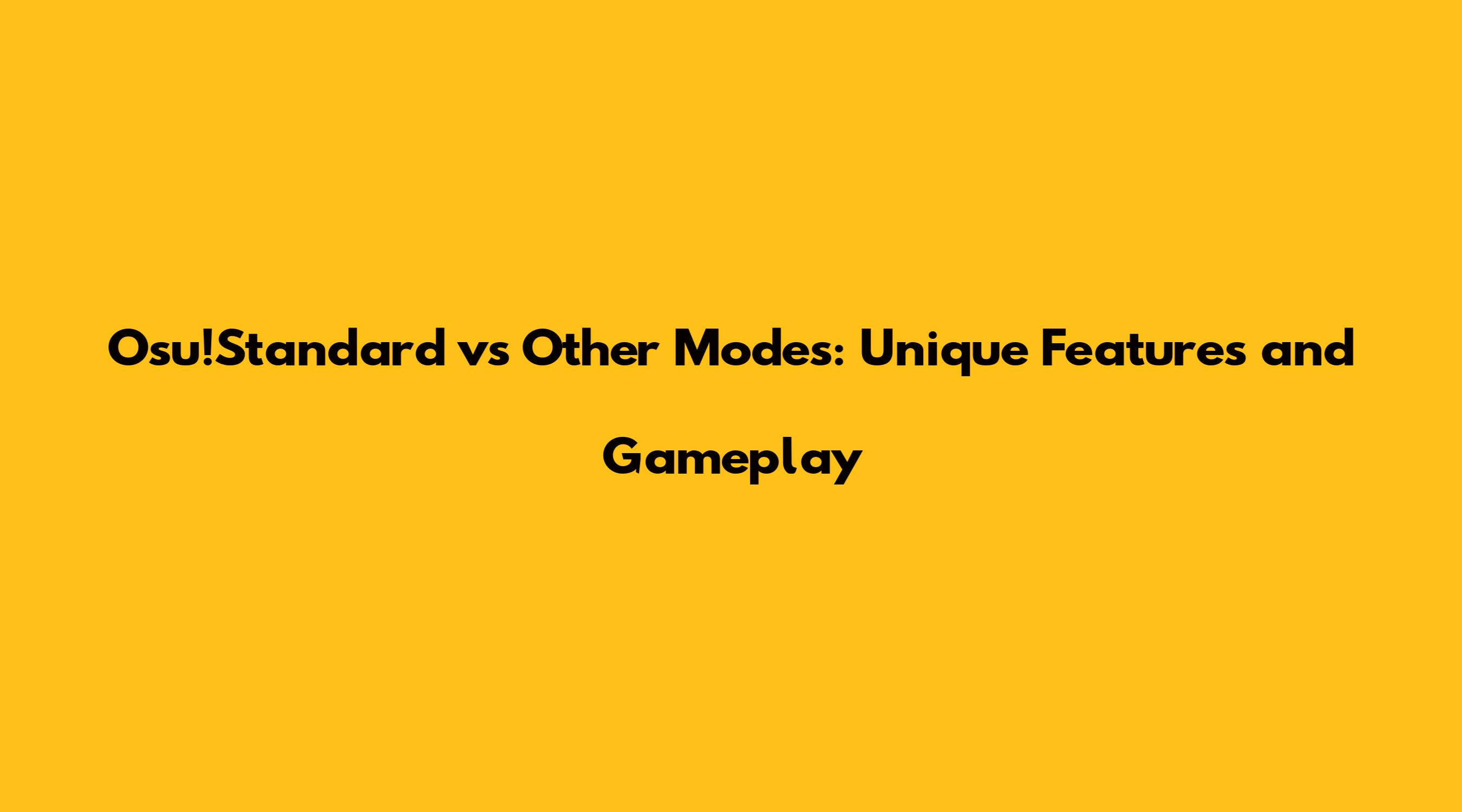 Osu!Standard vs Other Modes: Unique Features and Gameplay